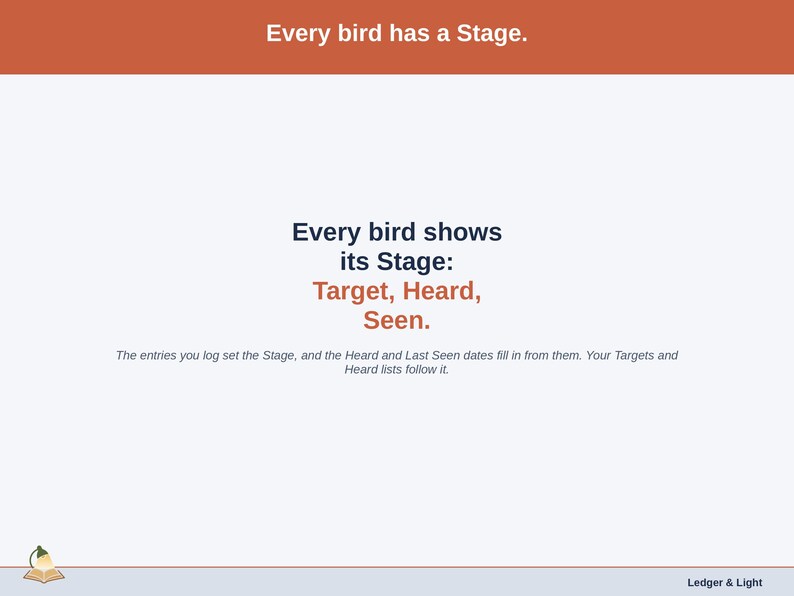 Every bird has a Stage.

Every bird shows its Stage: Target, Heard, Seen.

The entries you log set the Stage, and the Heard and Last Seen dates fill in from them. Your Targets and Heard lists follow it.

Ledger & Light